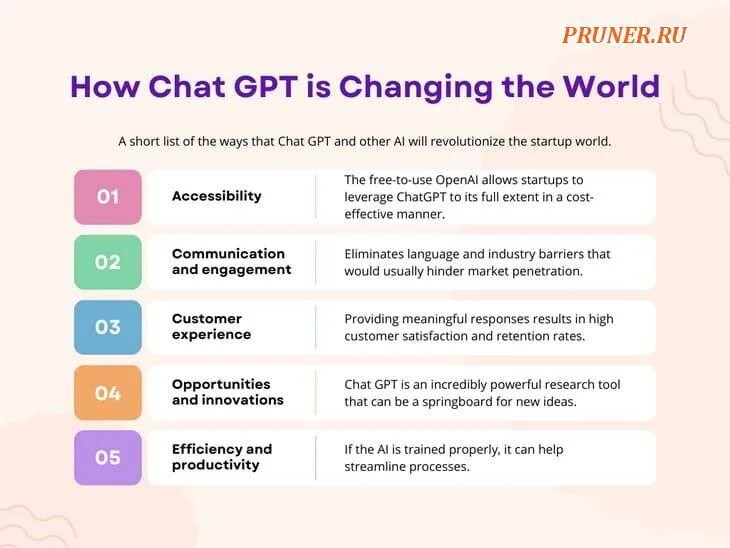 PRUNER.RU

How Chat GPT is Changing the World

A short list of the ways that Chat GPT and other AI will revolutionize the startup world.

01 Accessibility
The free-to-use OpenAI allows startups to leverage ChatGPT to its full extent in a cost-effective manner.

02 Communication and engagement
Eliminates language and industry barriers that would usually hinder market penetration.

03 Customer experience
Providing meaningful responses results in high customer satisfaction and retention rates.

04 Opportunities and innovations
Chat GPT is an incredibly powerful research tool that can be a springboard for new ideas.

05 Efficiency and productivity
If the AI is trained properly, it can help streamline processes.